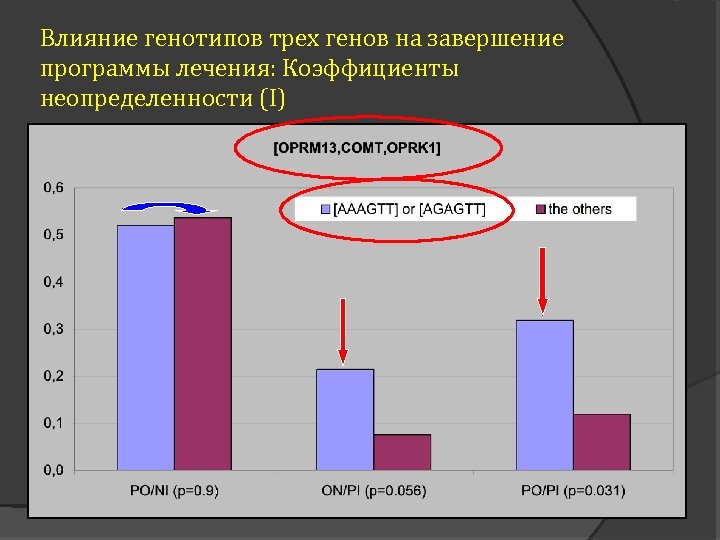 Влияние генотипов трех генов на завершение программы лечения: Коэффициенты неопределенности (I)

[OPRM13,COMT,OPRK1]

[AAAGTT] or [AGAGTT]
the others

0,6
0,5
0,4
0,3
0,2
0,1
0,0

PO/NI (p=0.9)
ON/PI (p=0.056)
PO/PI (p=0.031)